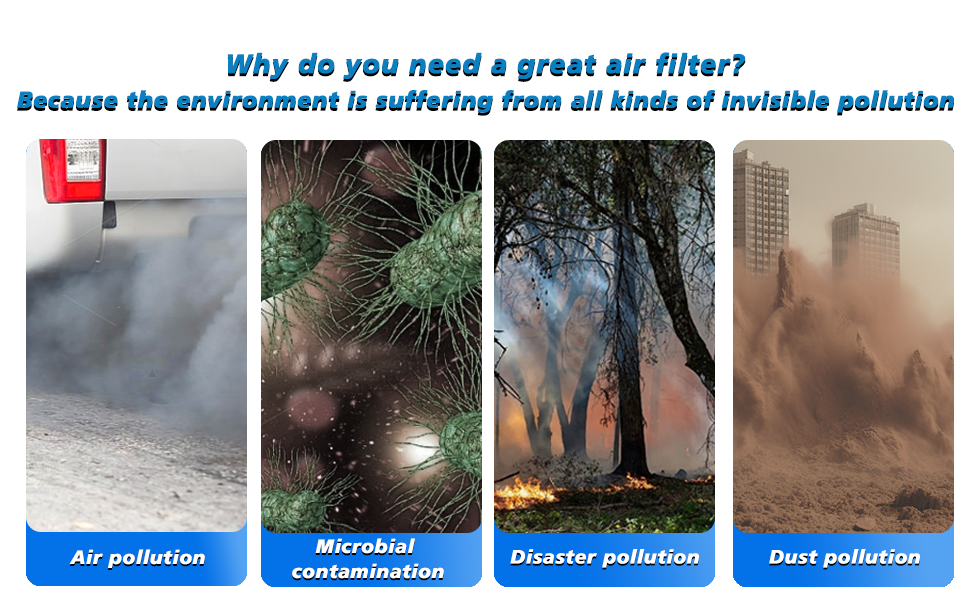 Why do you need a great air filter?
Because the environment is suffering from all kinds of invisible pollution

Air pollution

Microbial contamination

Disaster pollution

Dust pollution